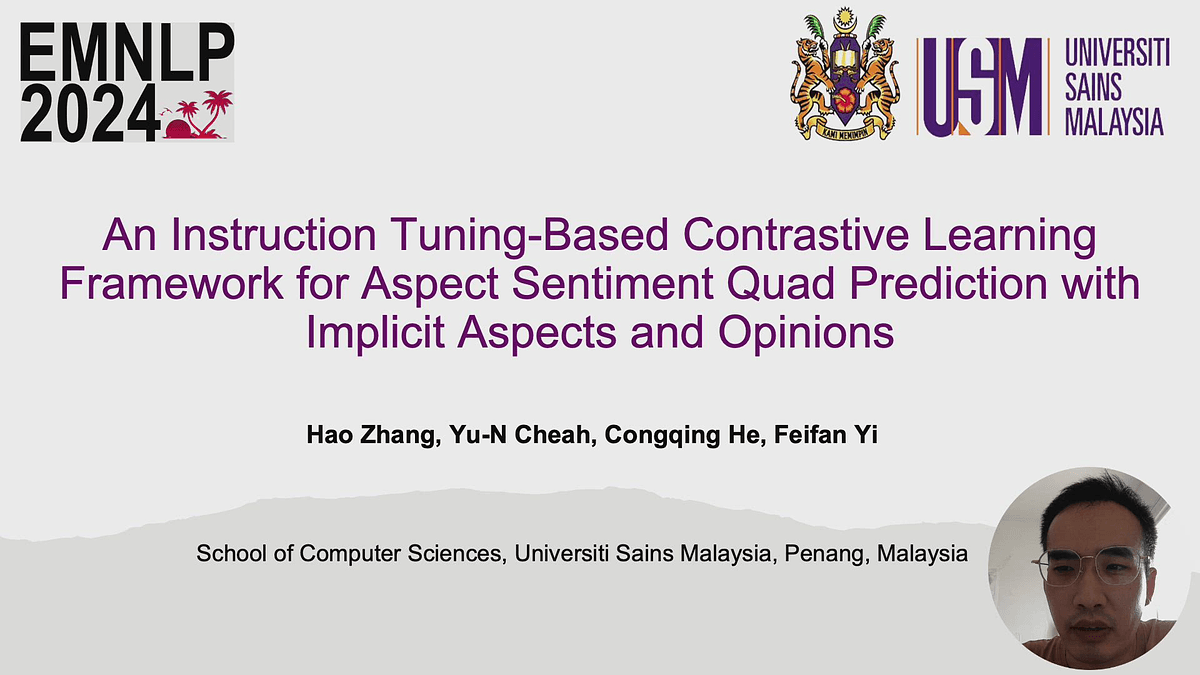 EMNLP 2024

KAMI MEMIMPIN

USM UNIVERSITI SAINS MALAYSIA

An Instruction Tuning-Based Contrastive Learning Framework for Aspect Sentiment Quad Prediction with Implicit Aspects and Opinions

Hao Zhang, Yu-N Cheah, Congqing He, Feifan Yi

School of Computer Sciences, Universiti Sains Malaysia, Penang, Malaysia